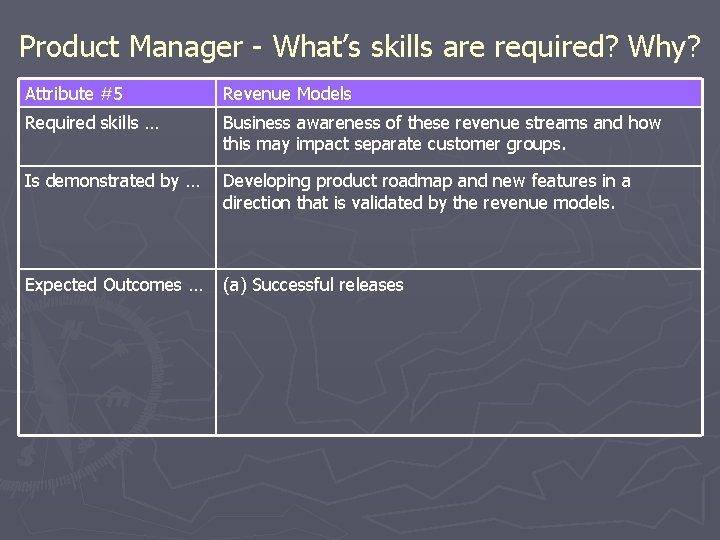 Product Manager - What's skills are required? Why?

| Attribute #5 | Revenue Models |
|---|---|
| Required skills … | Business awareness of these revenue streams and how this may impact separate customer groups. |
| Is demonstrated by … | Developing product roadmap and new features in a direction that is validated by the revenue models. |
| Expected Outcomes … | (a) Successful releases |